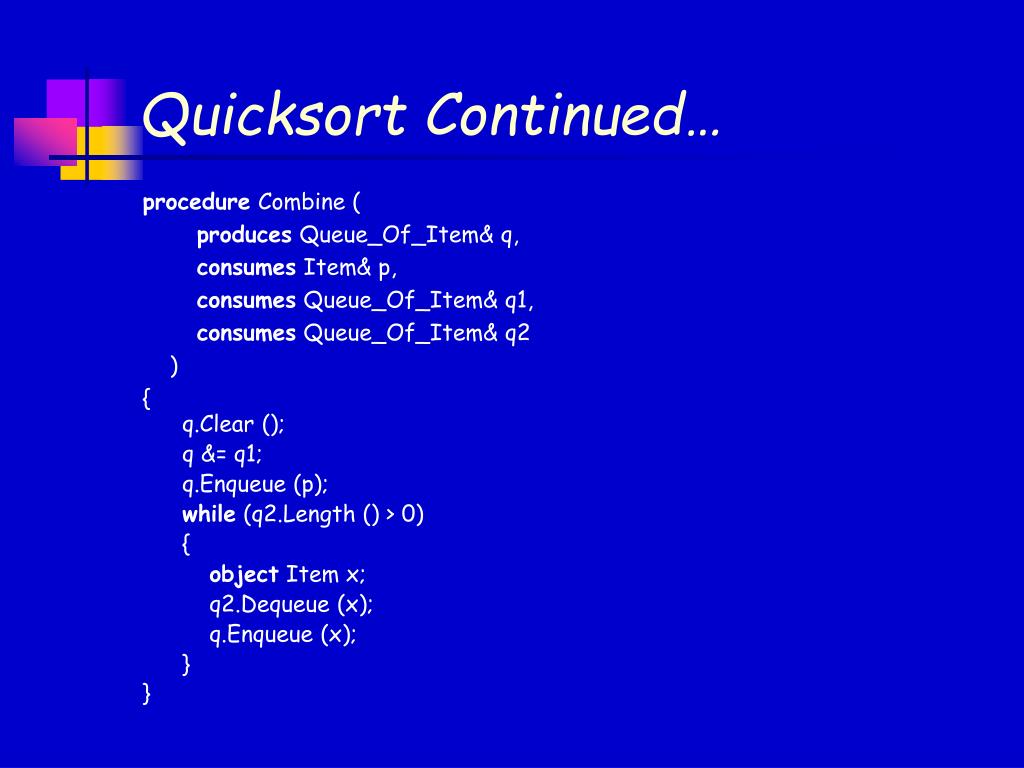 Quicksort Continued…

procedure Combine (
produces Queue_Of_Item& q,
consumes Item& p,
consumes Queue_Of_Item& q1,
consumes Queue_Of_Item& q2
)
{
q.Clear ();
q &= q1;
q.Enqueue (p);
while (q2.Length () > 0)
{
object Item x;
q2.Dequeue (x);
q.Enqueue (x);
}
}